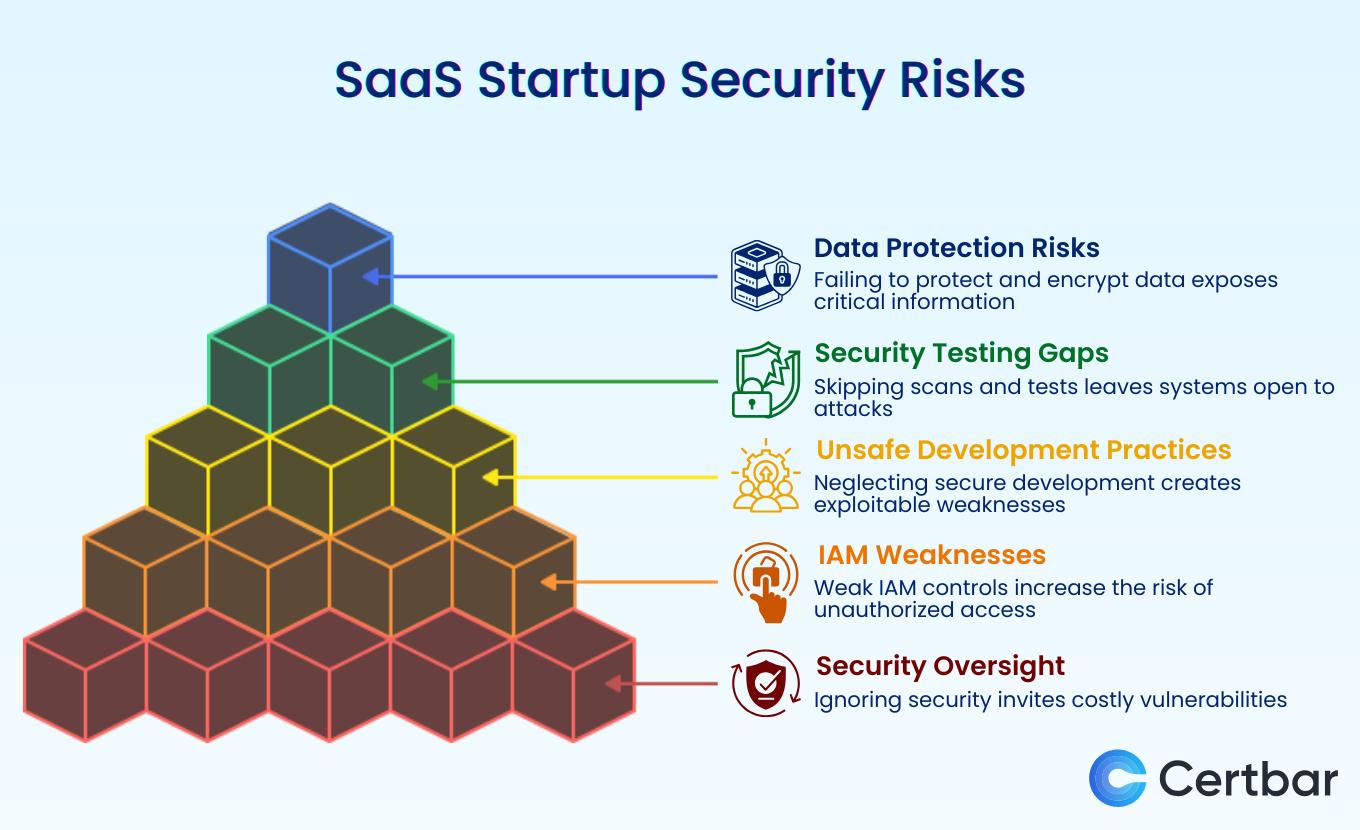 SaaS Startup Security Risks

Data Protection Risks
Failing to protect and encrypt data exposes critical information

Security Testing Gaps
Skipping scans and tests leaves systems open to attacks

Unsafe Development Practices
Neglecting secure development creates exploitable weaknesses

IAM Weaknesses
Weak IAM controls increase the risk of unauthorized access

Security Oversight
Ignoring security invites costly vulnerabilities

Certbar